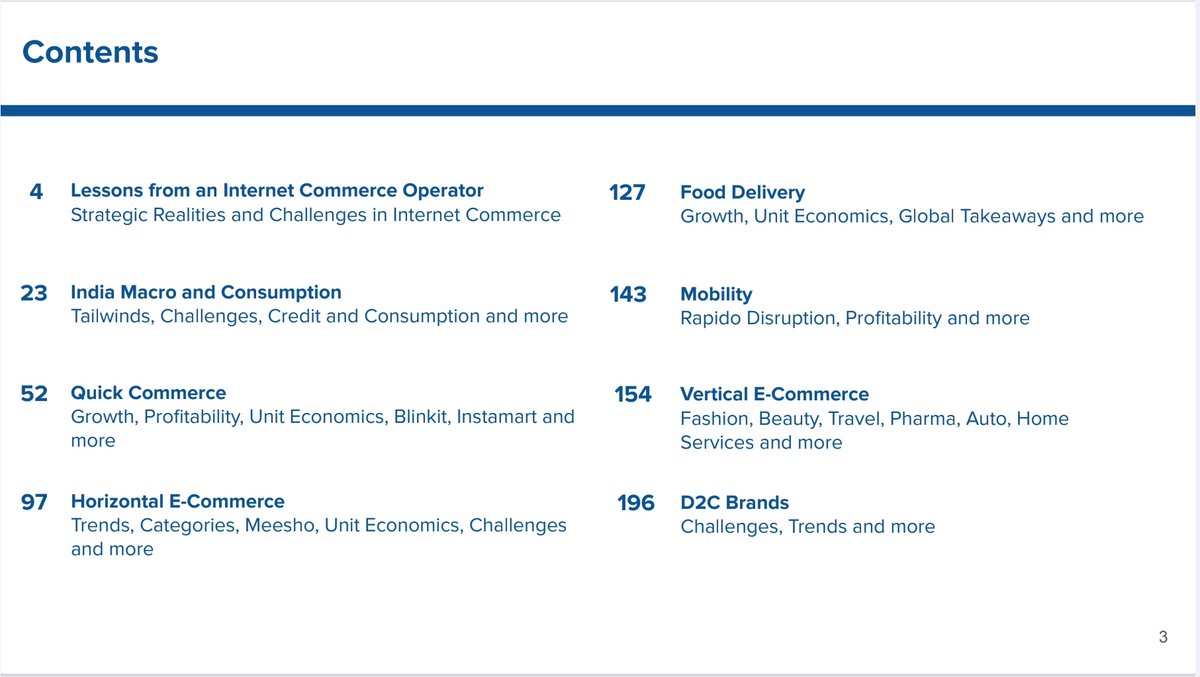 Contents

4 Lessons from an Internet Commerce Operator
Strategic Realities and Challenges in Internet Commerce

23 India Macro and Consumption
Tailwinds, Challenges, Credit and Consumption and more

52 Quick Commerce
Growth, Profitability, Unit Economics, Blinkit, Instamart and more

97 Horizontal E-Commerce
Trends, Categories, Meesho, Unit Economics, Challenges and more

127 Food Delivery
Growth, Unit Economics, Global Takeaways and more

143 Mobility
Rapido Disruption, Profitability and more

154 Vertical E-Commerce
Fashion, Beauty, Travel, Pharma, Auto, Home Services and more

196 D2C Brands
Challenges, Trends and more

3